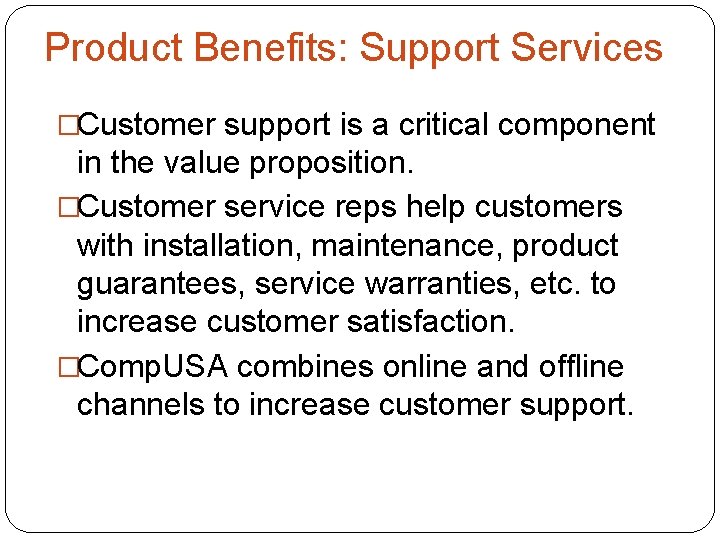 Product Benefits: Support Services

□Customer support is a critical component in the value proposition.

□Customer service reps help customers with installation, maintenance, product guarantees, service warranties, etc. to increase customer satisfaction.

□CompUSA combines online and offline channels to increase customer support.